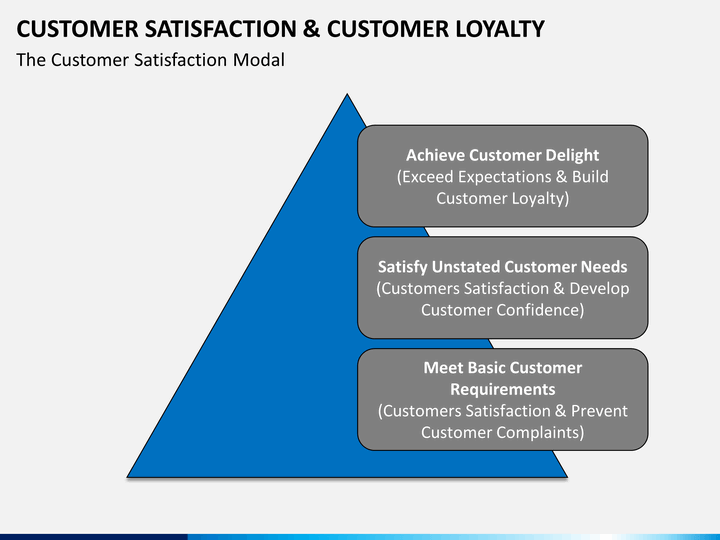 CUSTOMER SATISFACTION & CUSTOMER LOYALTY

The Customer Satisfaction Modal

Achieve Customer Delight
(Exceed Expectations & Build Customer Loyalty)

Satisfy Unstated Customer Needs
(Customers Satisfaction & Develop Customer Confidence)

Meet Basic Customer Requirements
(Customers Satisfaction & Prevent Customer Complaints)